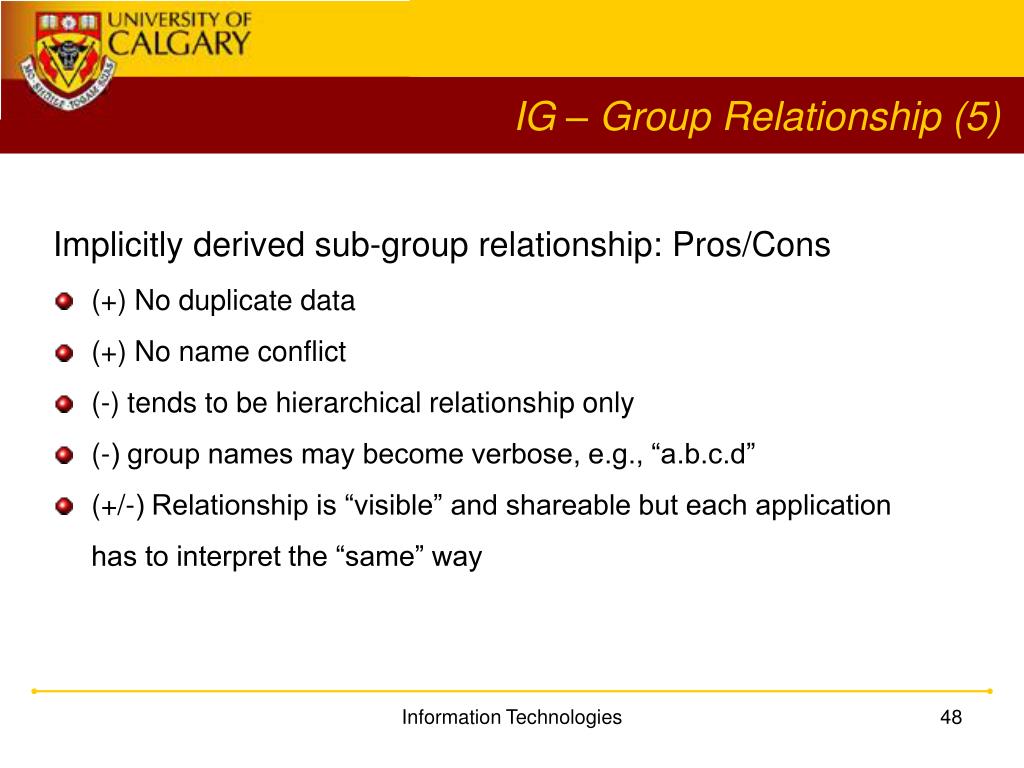 UNIVERSITY OF CALGARY

IG – Group Relationship (5)

Implicitly derived sub-group relationship: Pros/Cons

(+) No duplicate data

(+) No name conflict

(-) tends to be hierarchical relationship only

(-) group names may become verbose, e.g., “a.b.c.d”

(+/-) Relationship is “visible” and shareable but each application has to interpret the “same” way

Information Technologies

48